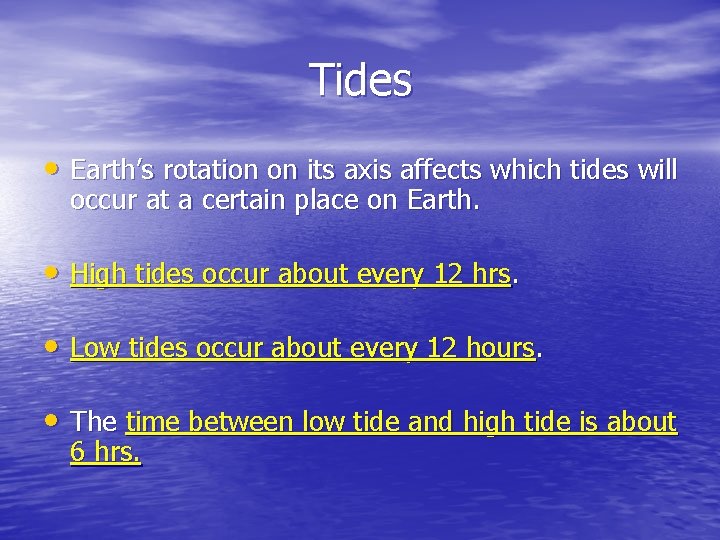 Tides

• Earth's rotation on its axis affects which tides will occur at a certain place on Earth.

• High tides occur about every 12 hrs.

• Low tides occur about every 12 hours.

• The time between low tide and high tide is about 6 hrs.